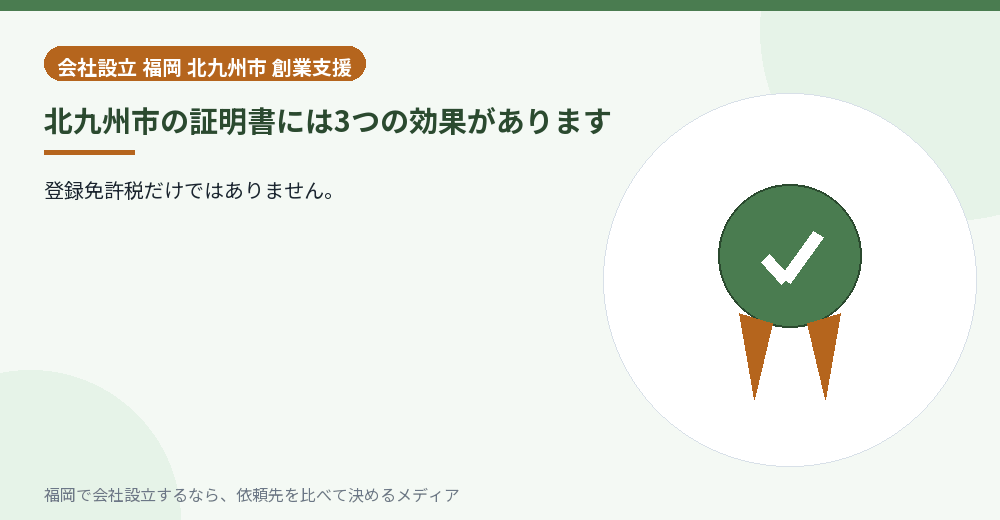 会社設立 福岡 北九州市 創業支援

北九州市の証明書には3つの効果があります

登録免許税だけではありません。

福岡で会社設立するなら、依頼先を比べて決めるメディア